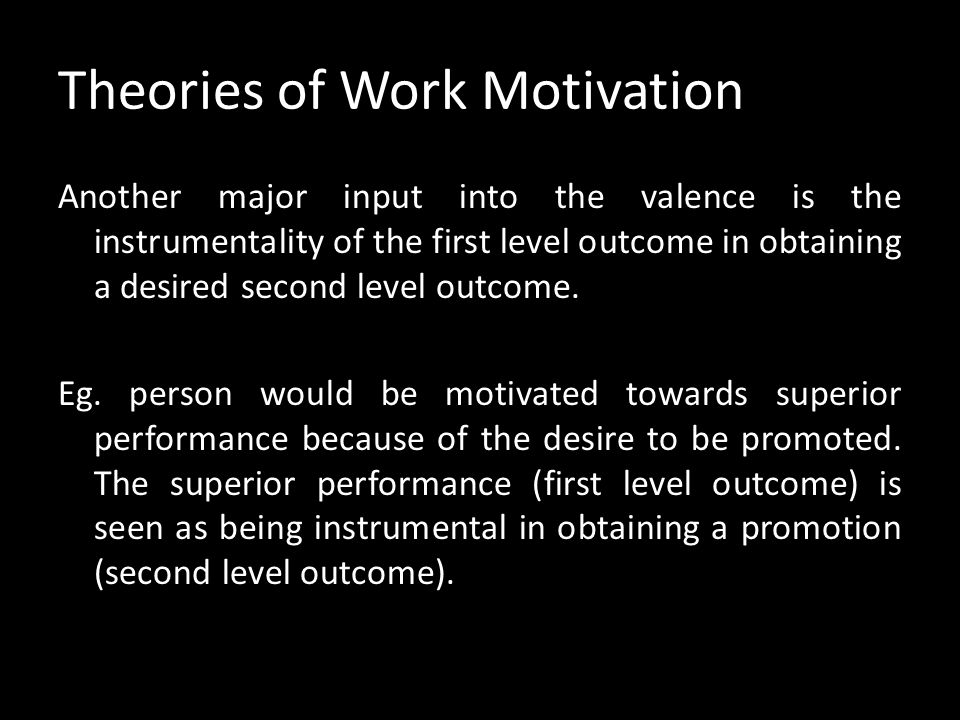 Theories of Work Motivation

Another major input into the valence is the instrumentality of the first level outcome in obtaining a desired second level outcome.

Eg. person would be motivated towards superior performance because of the desire to be promoted. The superior performance (first level outcome) is seen as being instrumental in obtaining a promotion (second level outcome).